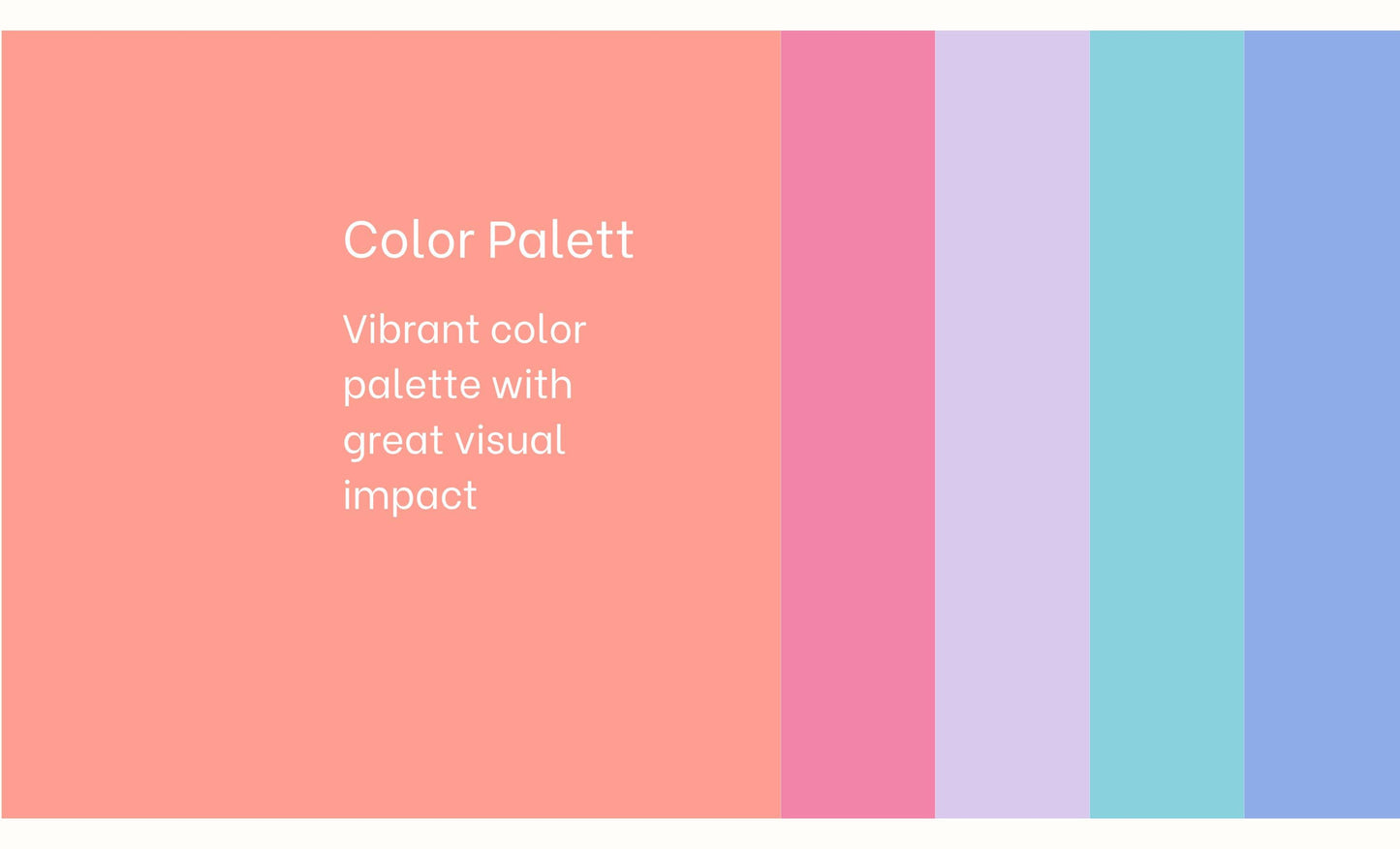 Color Palett

Vibrant color palette with great visual impact